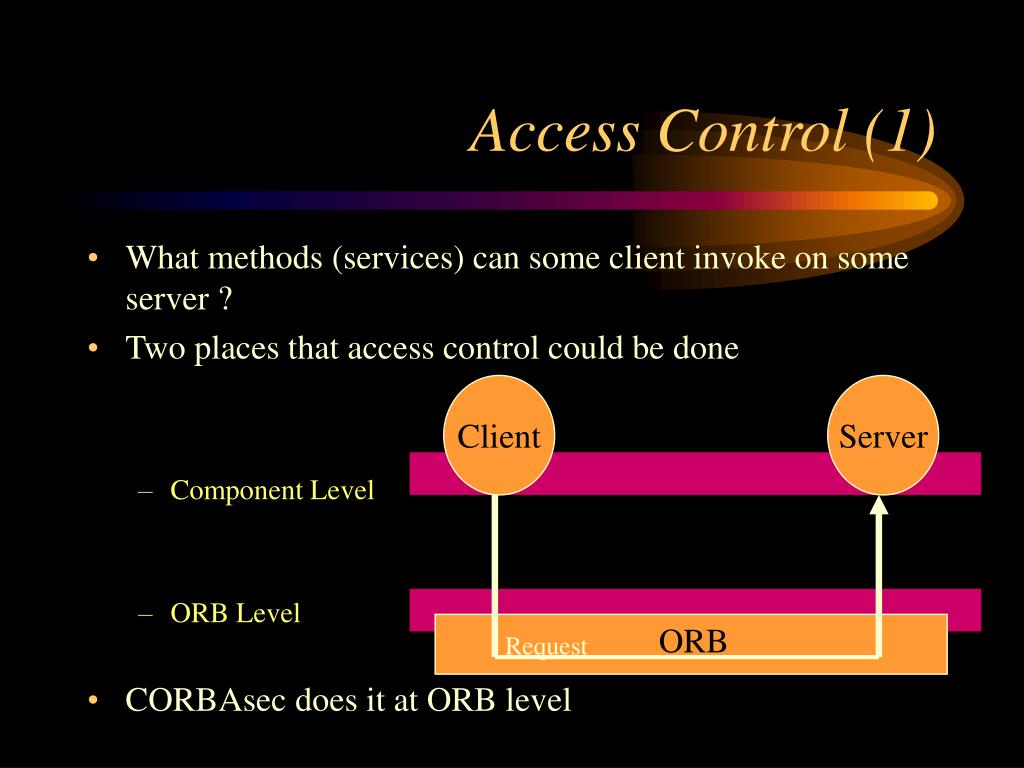 Access Control (1)

• What methods (services) can some client invoke on some server ?
• Two places that access control could be done

Client

Server

– Component Level

– ORB Level

Request

ORB

• CORBAsec does it at ORB level